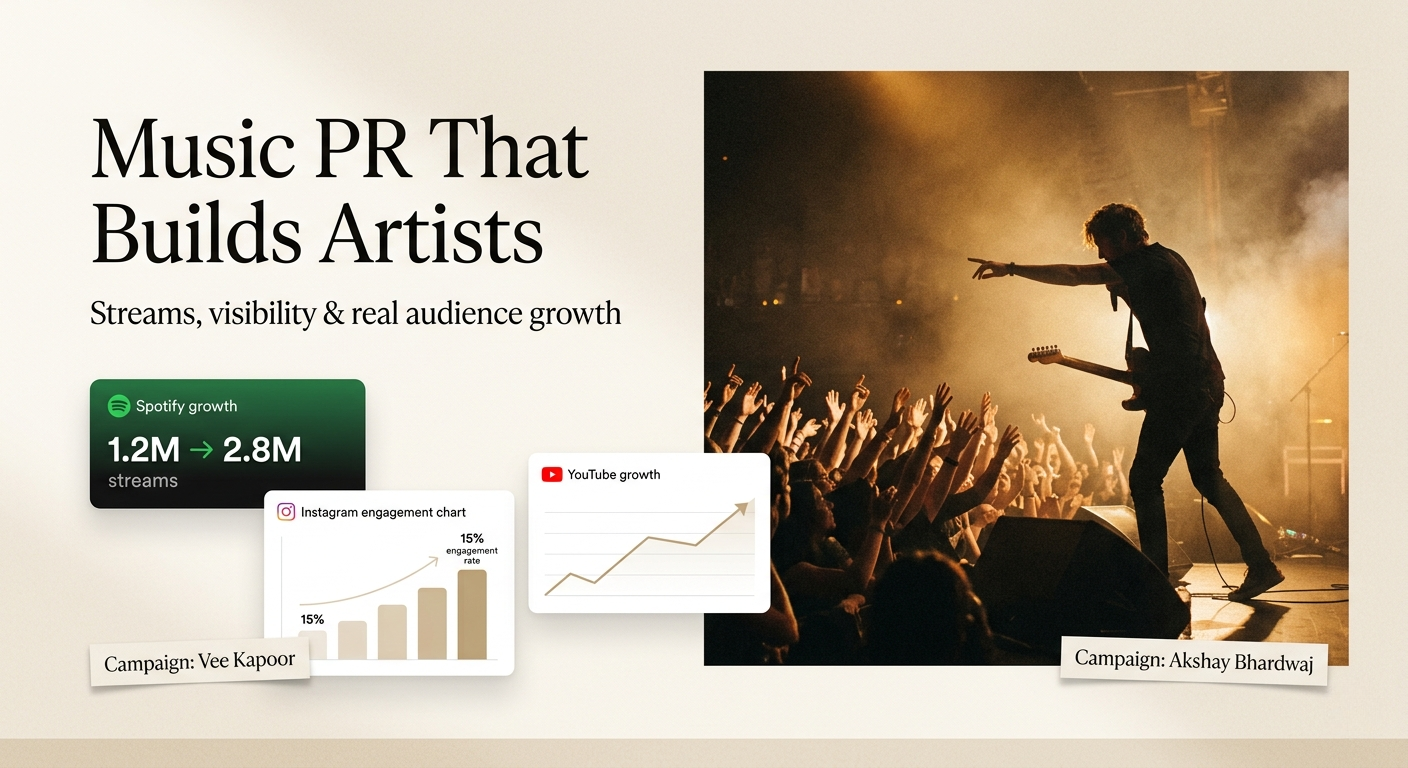 Music PR That Builds Artists

Streams, visibility & real audience growth

Spotify growth

1.2M → 2.8M
streams

Instagram engagement chart

15% engagement rate

15%

YouTube growth

Campaign: Vee Kapoor

Campaign: Akshay Bhardwaj